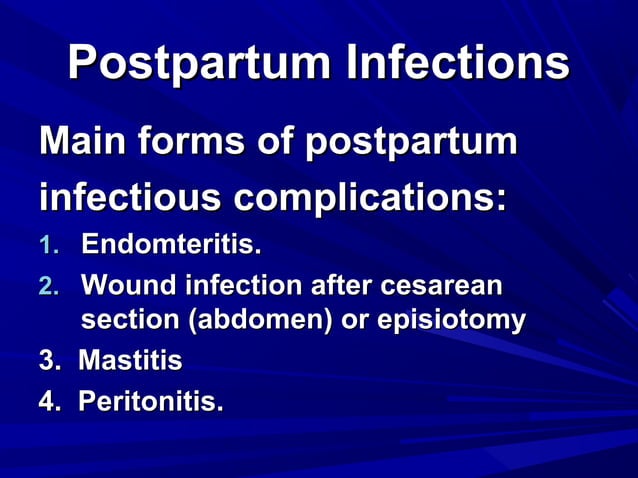 Postpartum Infections

Main forms of postpartum infectious complications:

1. Endomteritis.
2. Wound infection after cesarean section (abdomen) or episiotomy
3. Mastitis
4. Peritonitis.